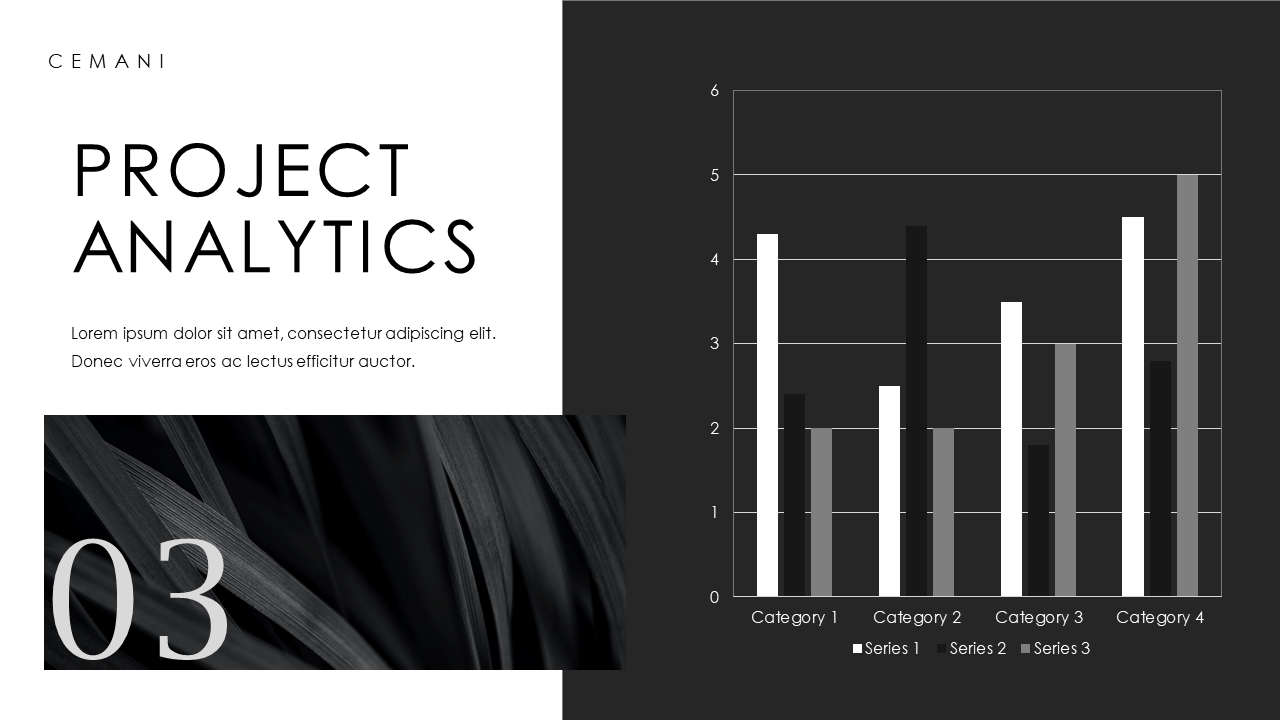 CEMANI

PROJECT ANALYTICS

Lorem ipsum dolor sit amet, consectetur adipiscing elit. Donec viverra eros ac lectus efficitur auctor.

03

6
5
4
3
2
1
0

Category 1 Category 2 Category 3 Category 4

Series 1 Series 2 Series 3